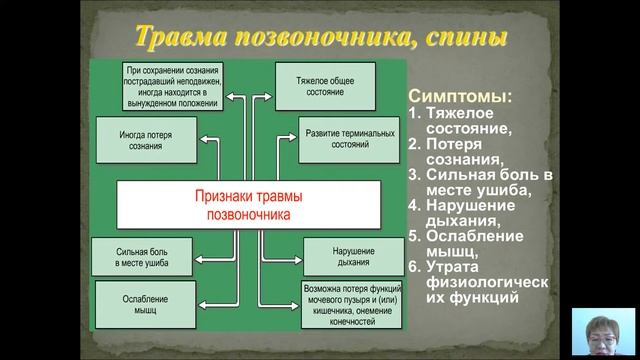 Травма позвоночника, спины

При сохранении сознания пострадавший неподвижен, иногда находится в вынужденном положении

Тяжелое общее состояние

Иногда потеря сознания

Развитие терминальных состояний

Признаки травмы позвоночника

Сильная боль в месте ушиба

Нарушение дыхания

Ослабление мышц

Возможна потеря функций мочевого пузыря и (или) кишечника, онемение конечностей

Симптомы:
1. Тяжелое состояние,
2. Потеря сознания,
3. Сильная боль в месте ушиба,
4. Нарушение дыхания,
5. Ослабление мышц,
6. Утрата физиологических функций